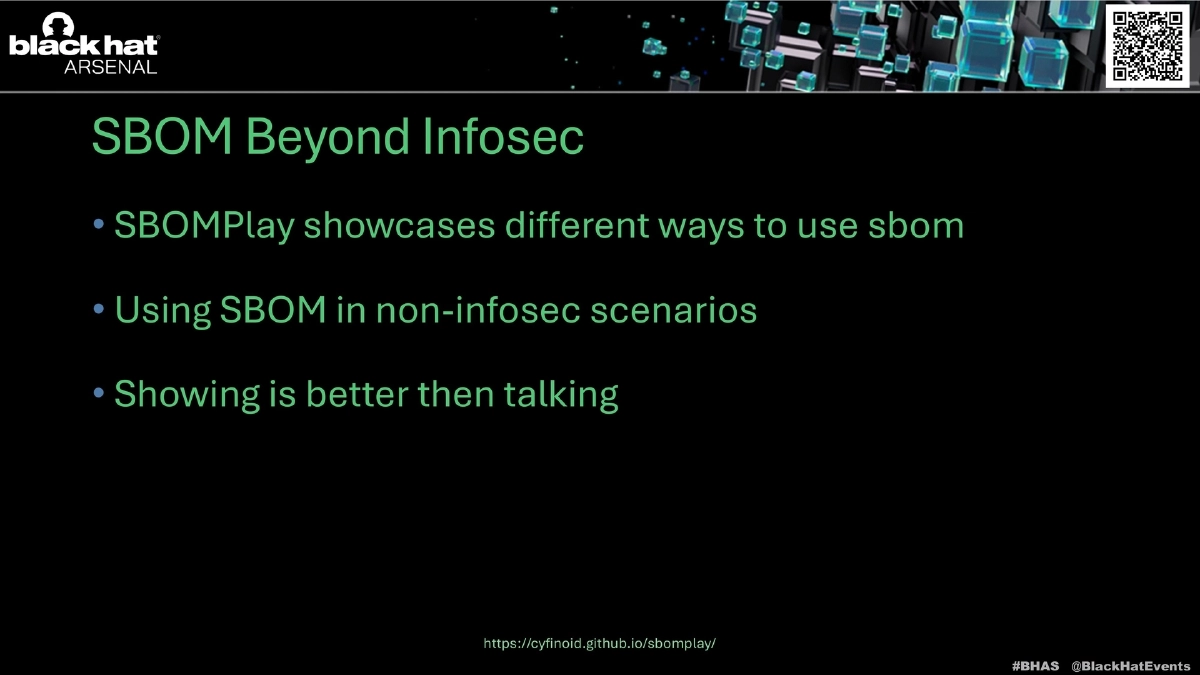 black hat
ARSENAL

SBOM Beyond Infosec

• SBOMPlay showcases different ways to use sbom

• Using SBOM in non-infosec scenarios

• Showing is better then talking

https://cyfinoid.github.io/sbomplay/

#BHAS @BlackHatEvents